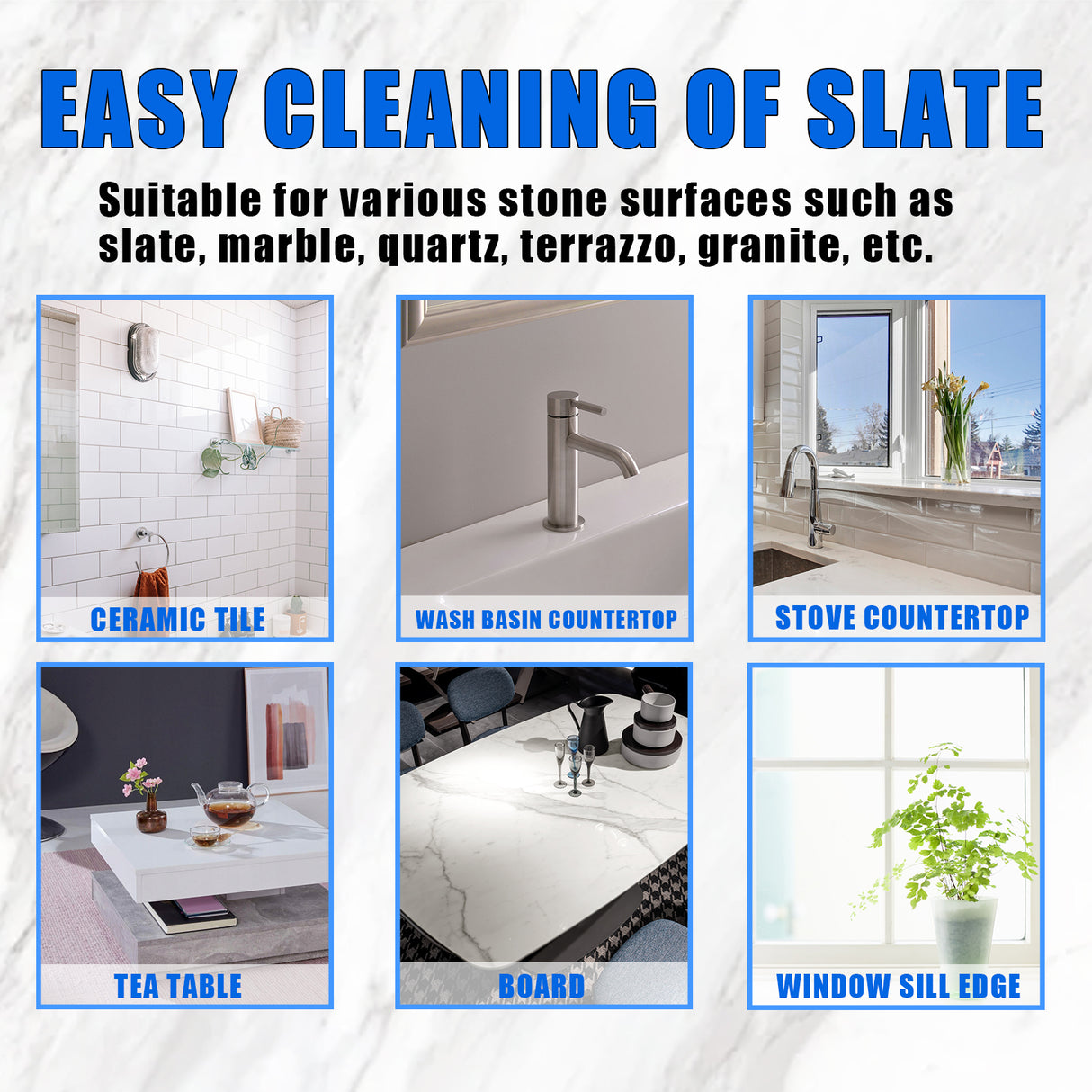 EASY CLEANING OF SLATE

Suitable for various stone surfaces such as slate, marble, quartz, terrazzo, granite, etc.

CERAMIC TILE

WASH BASIN COUNTERTOP

STOVE COUNTERTOP

TEA TABLE

BOARD

WINDOW SILL EDGE